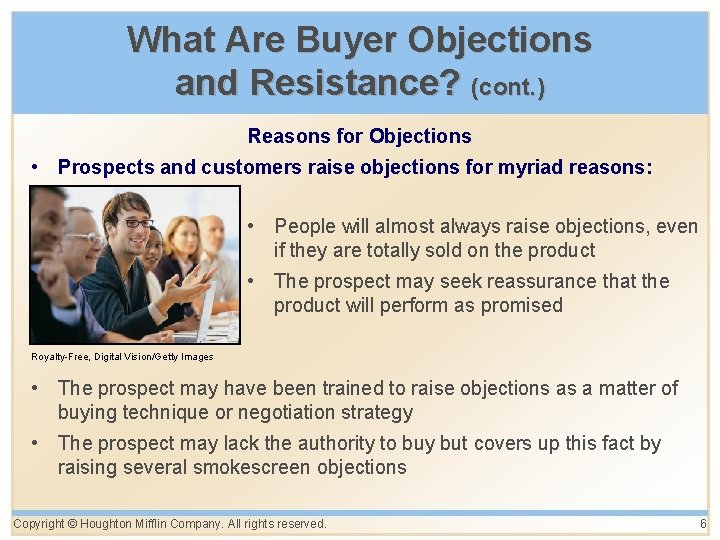 What Are Buyer Objections and Resistance? (cont.)

Reasons for Objections

• Prospects and customers raise objections for myriad reasons:

• People will almost always raise objections, even if they are totally sold on the product

• The prospect may seek reassurance that the product will perform as promised

Royalty-Free, Digital Vision/Getty Images

• The prospect may have been trained to raise objections as a matter of buying technique or negotiation strategy

• The prospect may lack the authority to buy but covers up this fact by raising several smokescreen objections

Copyright © Houghton Mifflin Company. All rights reserved.

6